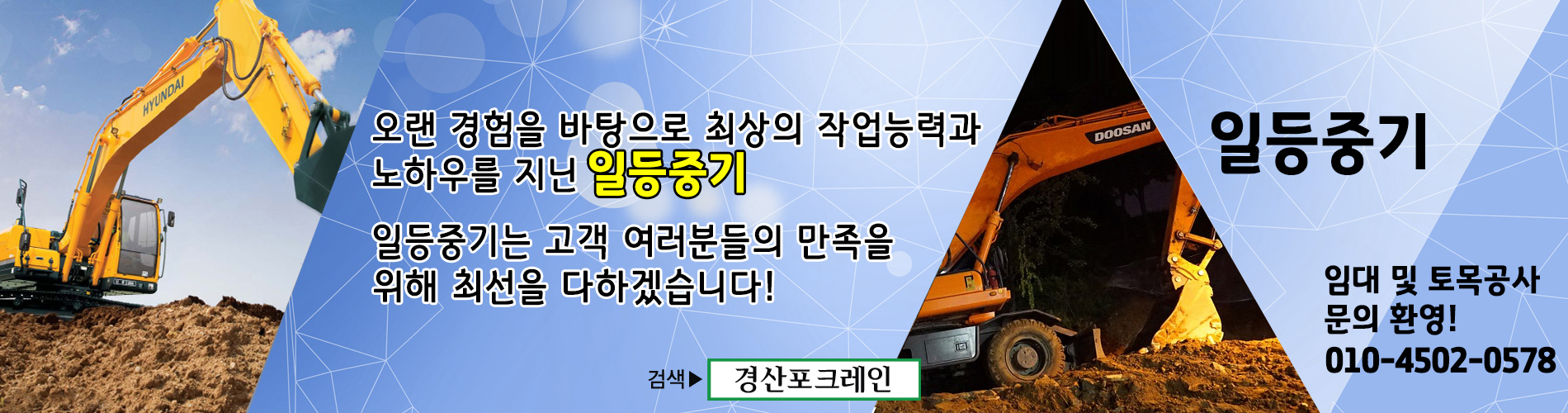 HYUNDAI

오랜 경험을 바탕으로 최상의 작업능력과 노하우를 지닌 일등중기

일등중기는 고객 여러분들의 만족을 위해 최선을 다하겠습니다!

검색▶ 경산포크레인

DOOSAN

일등중기

임대 및 토목공사
문의 환영!
010-4502-0578